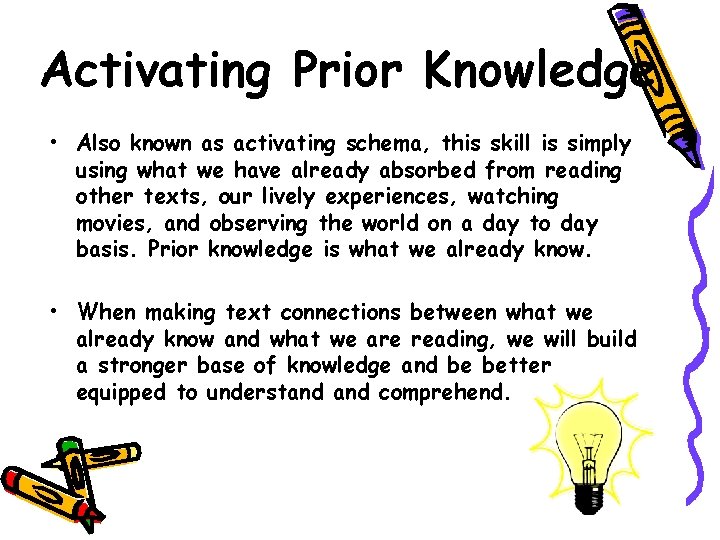 Activating Prior Knowledge

• Also known as activating schema, this skill is simply using what we have already absorbed from reading other texts, our lively experiences, watching movies, and observing the world on a day to day basis. Prior knowledge is what we already know.

• When making text connections between what we already know and what we are reading, we will build a stronger base of knowledge and be better equipped to understand and comprehend.